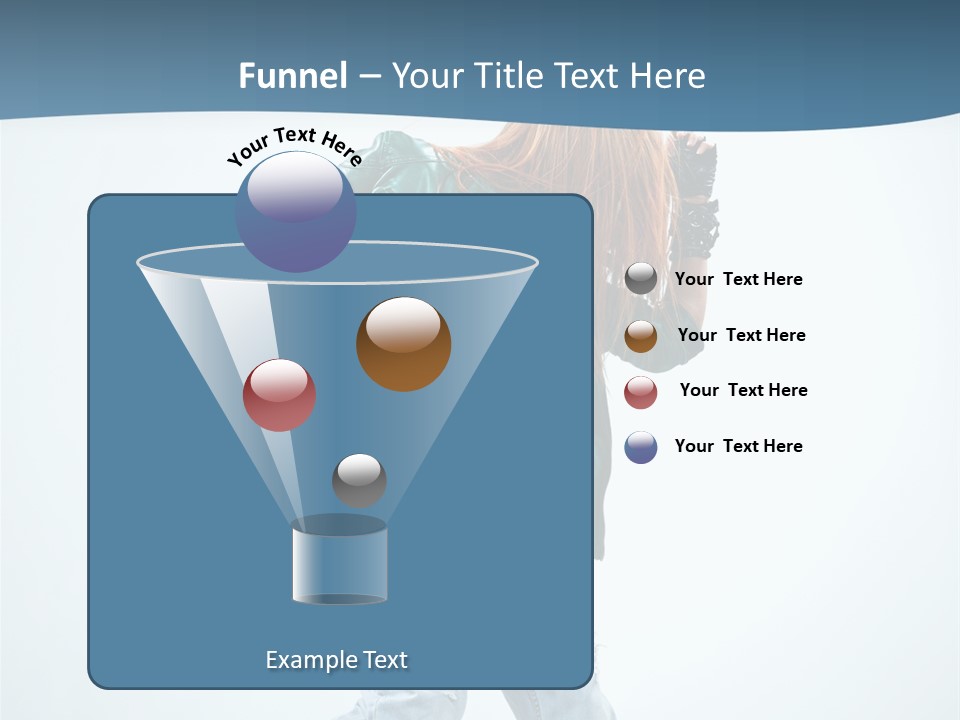 Funnel – Your Title Text Here

Your Text Here

Your Text Here

Your Text Here

Your Text Here

Your Text Here

Example Text